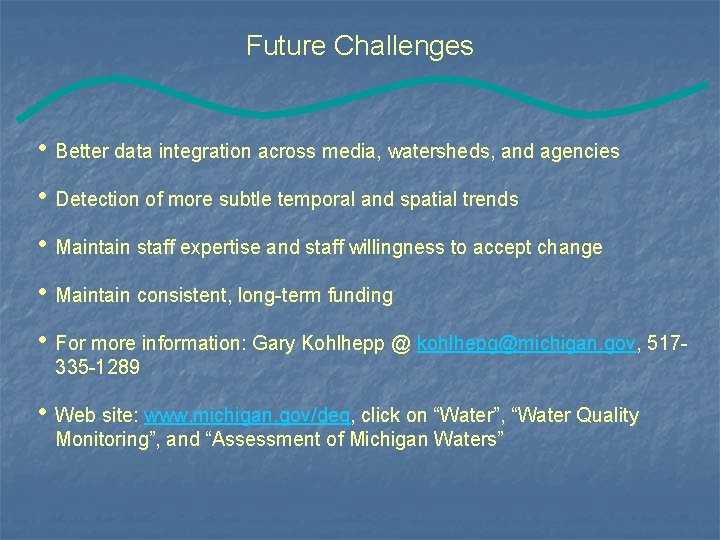 Future Challenges

• Better data integration across media, watersheds, and agencies

• Detection of more subtle temporal and spatial trends

• Maintain staff expertise and staff willingness to accept change

• Maintain consistent, long-term funding

• For more information: Gary Kohlhepp @ kohlhepg@michigan.gov, 517-335-1289

• Web site: www.michigan.gov/deq, click on “Water”, “Water Quality Monitoring”, and “Assessment of Michigan Waters”